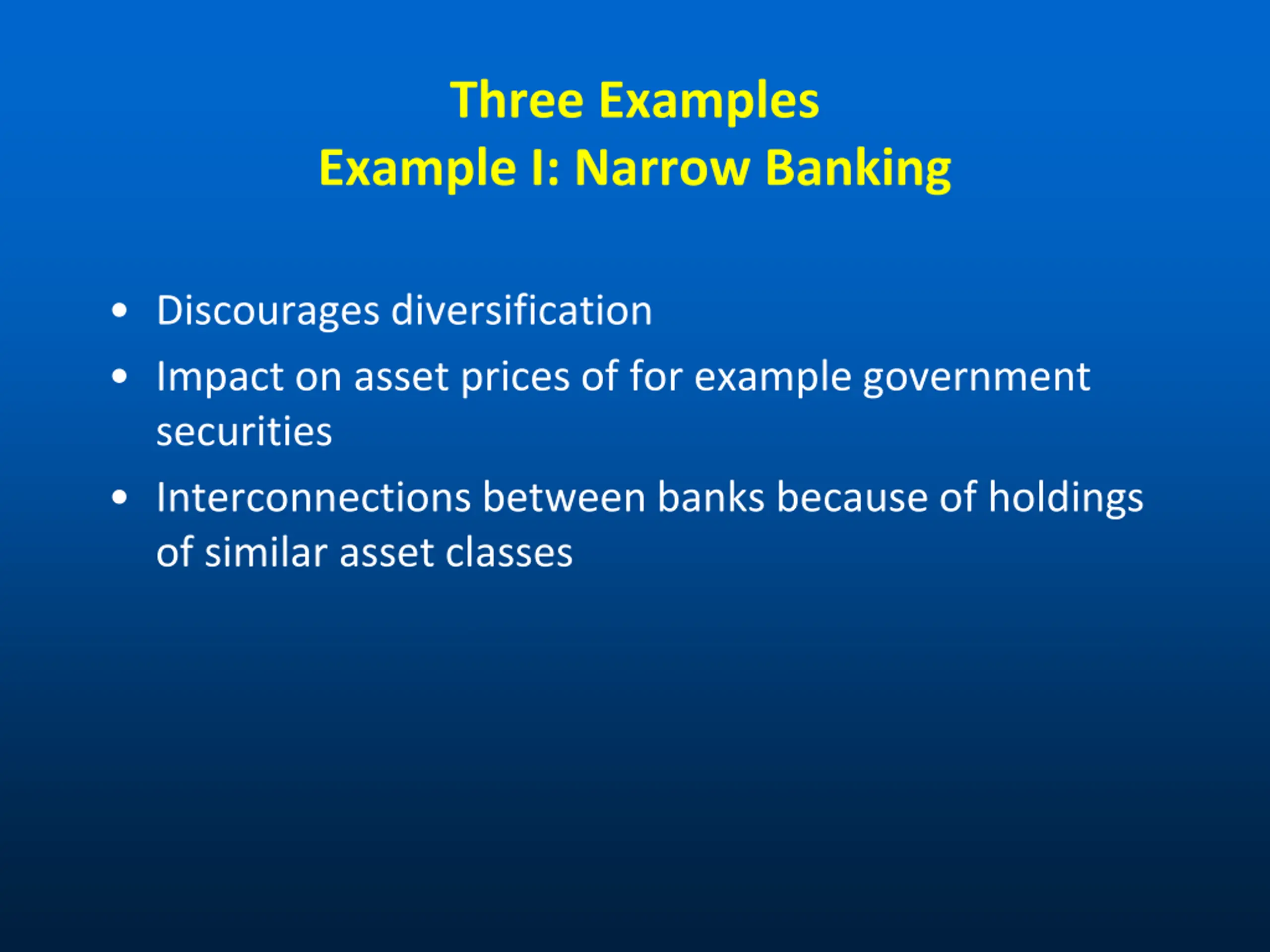 Three Examples
Example I: Narrow Banking

• Discourages diversification
• Impact on asset prices of for example government securities
• Interconnections between banks because of holdings of similar asset classes